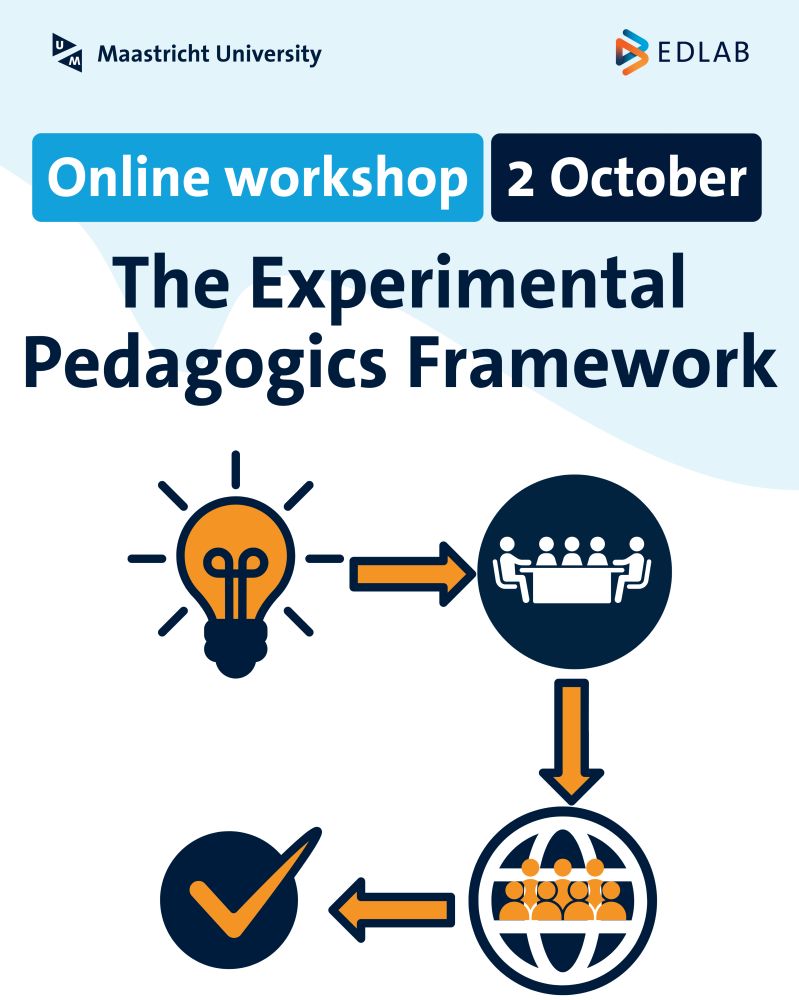 Maastricht University

EDLAB

Online workshop 2 October

The Experimental Pedagogics Framework